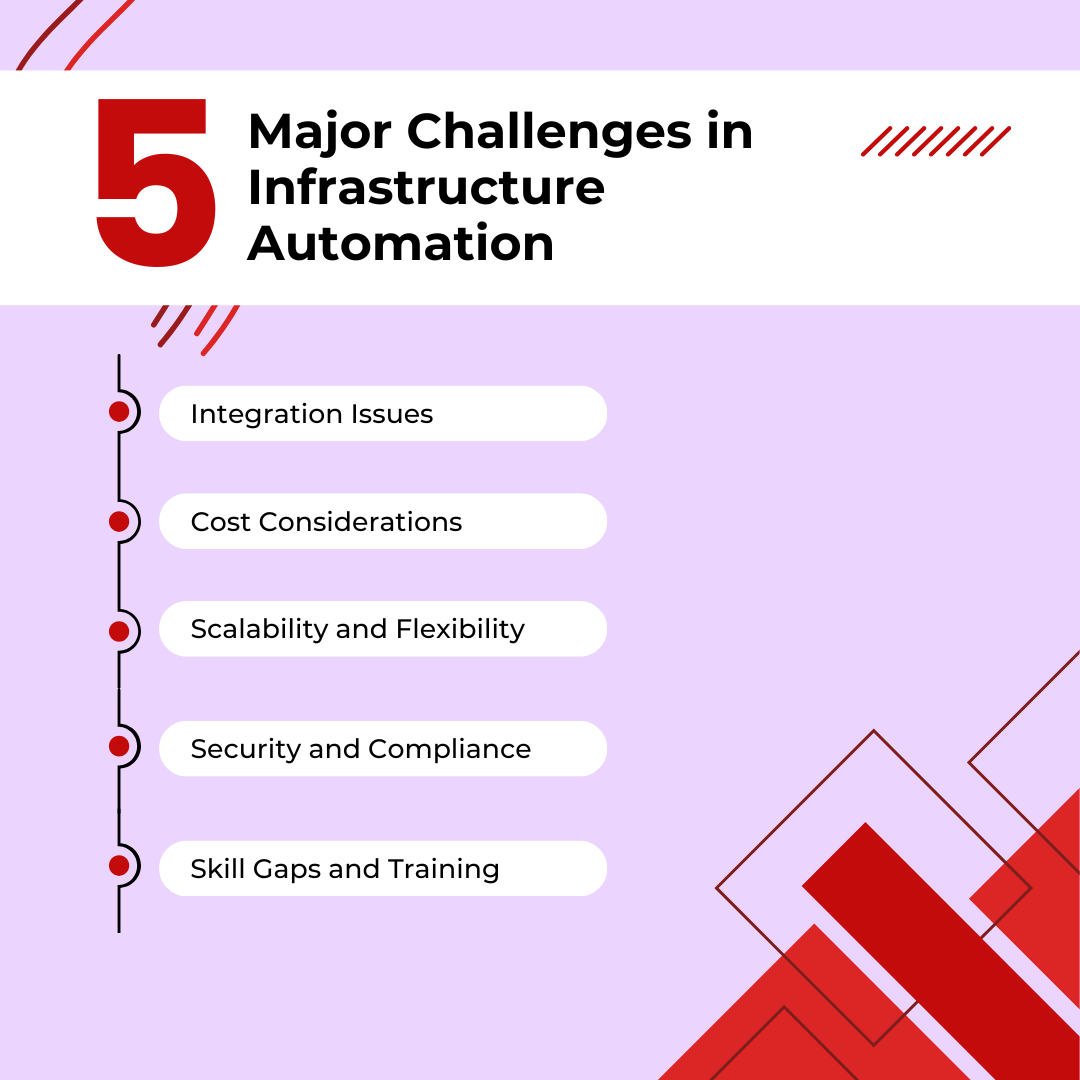 5 Major Challenges in Infrastructure Automation

Integration Issues

Cost Considerations

Scalability and Flexibility

Security and Compliance

Skill Gaps and Training